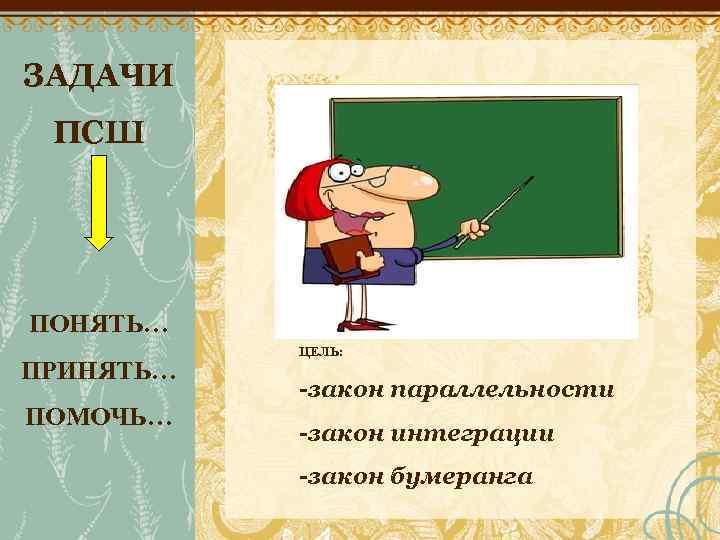 ЗАДАЧИ ПСШ

ПОНЯТЬ…
ПРИНЯТЬ…
ПОМОЧЬ…

ЦЕЛЬ:

-закон параллельности

-закон интеграции

-закон бумеранга